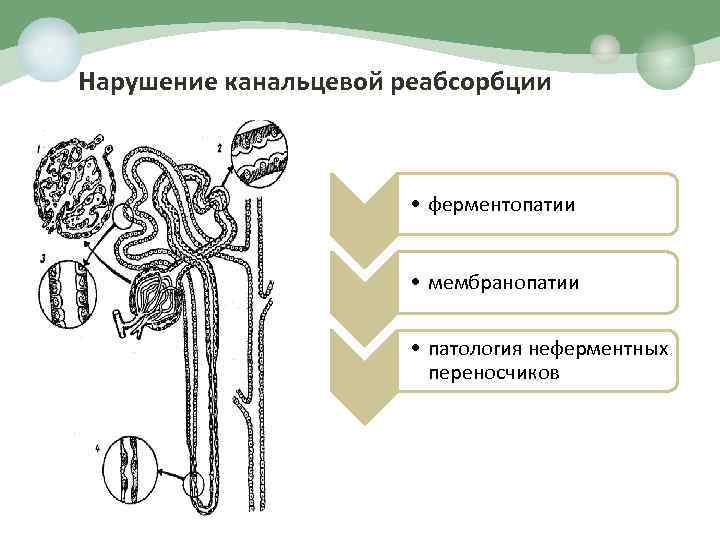 Нарушение канальцевой реабсорбции

1

2

3

4

• ферментопатии

• мембранопатии

• патология неферментных переносчиков